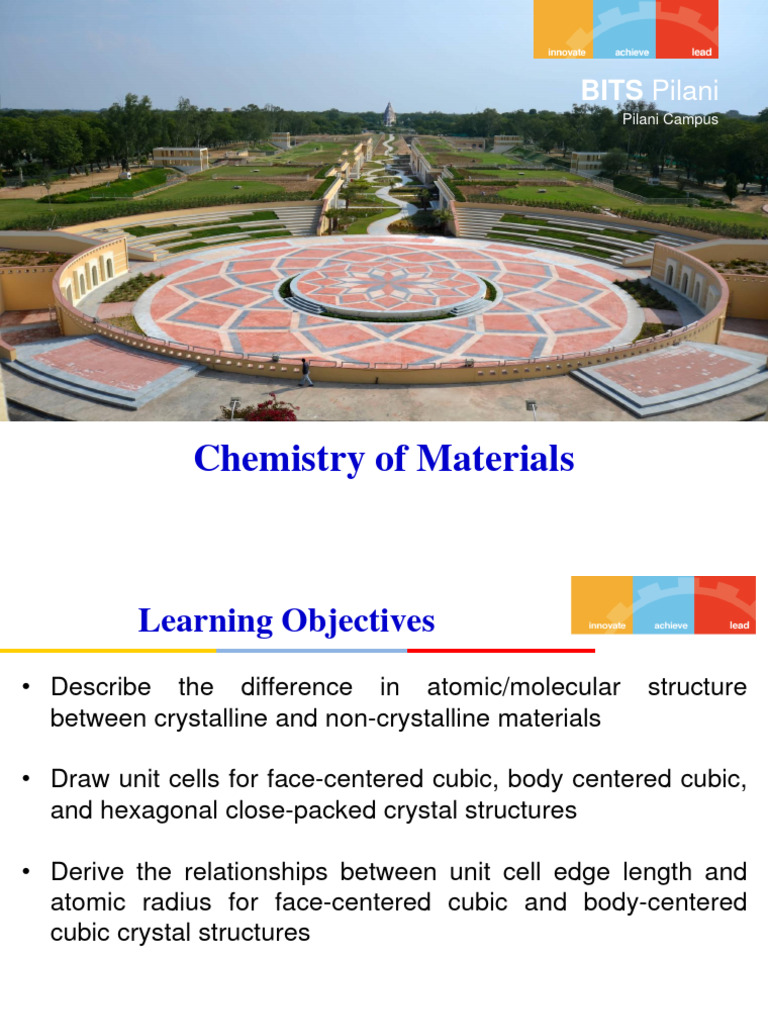 innovate achieve lead

BITS Pilani
Pilani Campus

Chemistry of Materials

Learning Objectives

innovate achieve lead

• Describe the difference in atomic/molecular structure between crystalline and non-crystalline materials

• Draw unit cells for face-centered cubic, body centered cubic, and hexagonal close-packed crystal structures

• Derive the relationships between unit cell edge length and atomic radius for face-centered cubic and body-centered cubic crystal structures